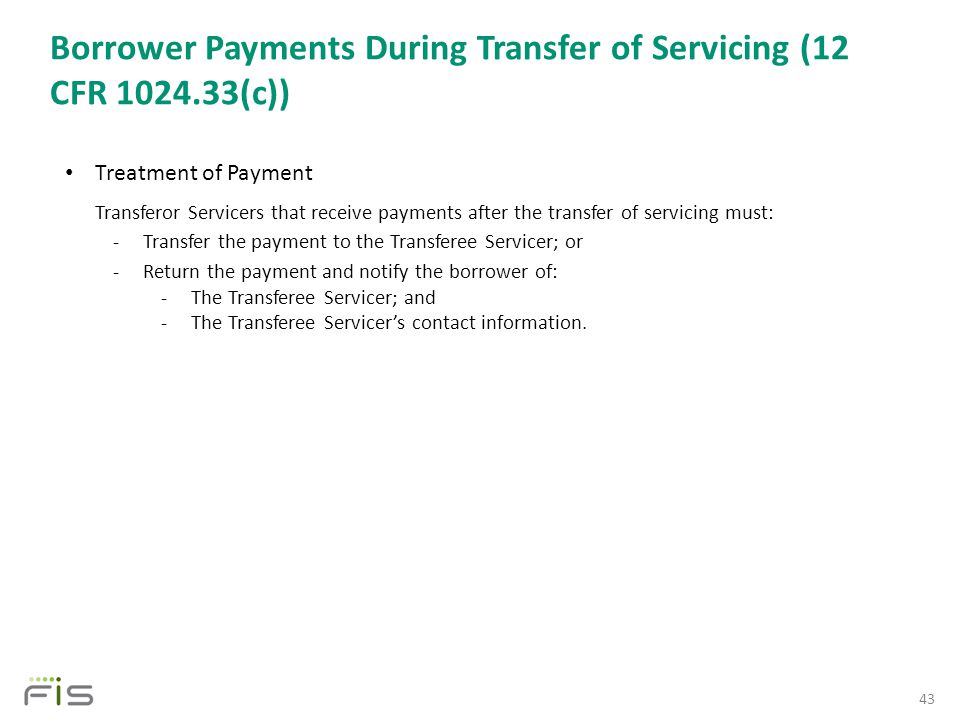 Borrower Payments During Transfer of Servicing (12 CFR 1024.33(c))

• Treatment of Payment

Transferor Servicers that receive payments after the transfer of servicing must:

- Transfer the payment to the Transferee Servicer; or
- Return the payment and notify the borrower of:
  - The Transferee Servicer; and
  - The Transferee Servicer's contact information.

FIS

43